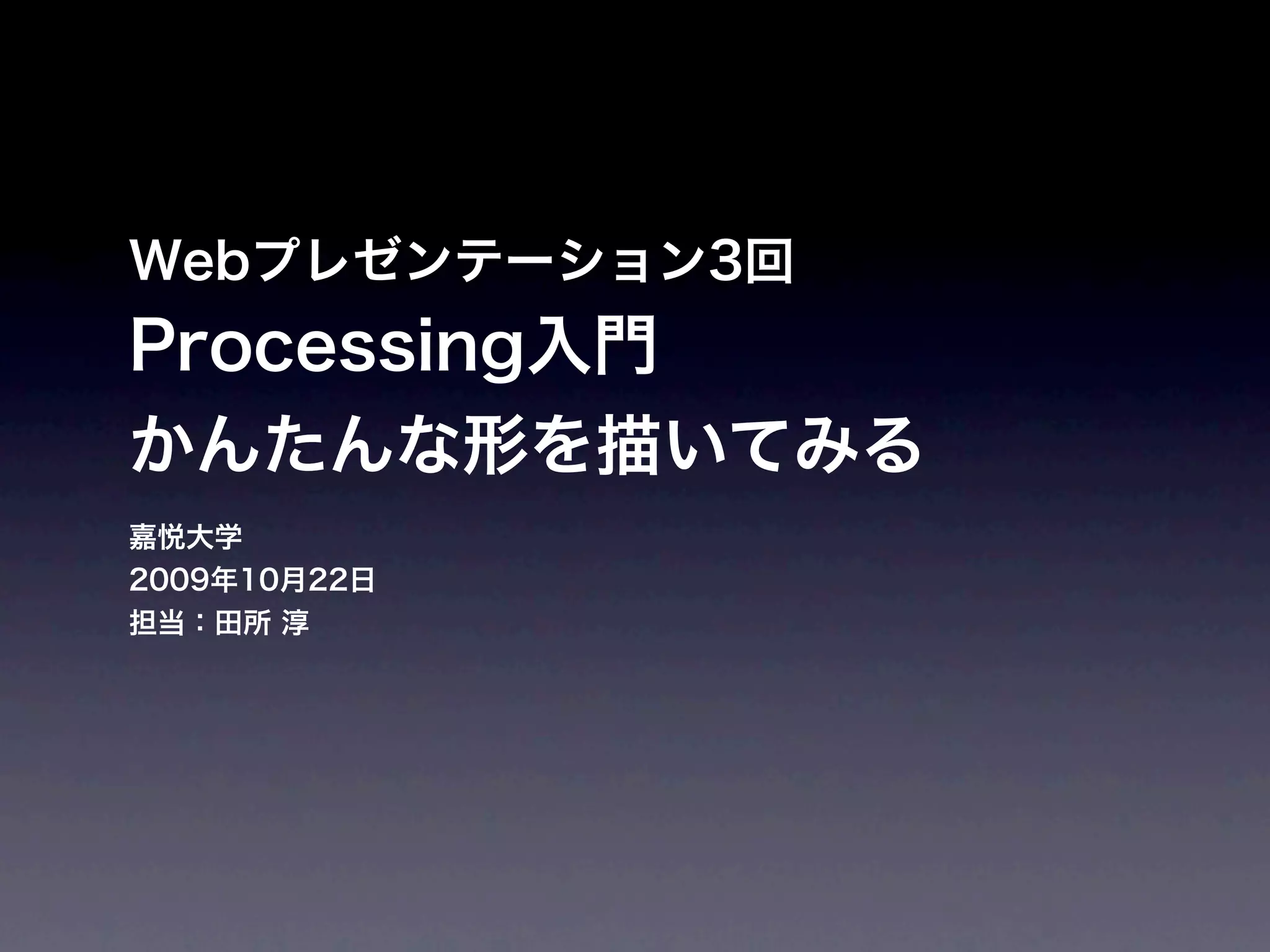 Webプレゼンテーション3回
Processing入門
かんたんな形を描いてみる

嘉悦大学
2009年10月22日
担当：田所 淳